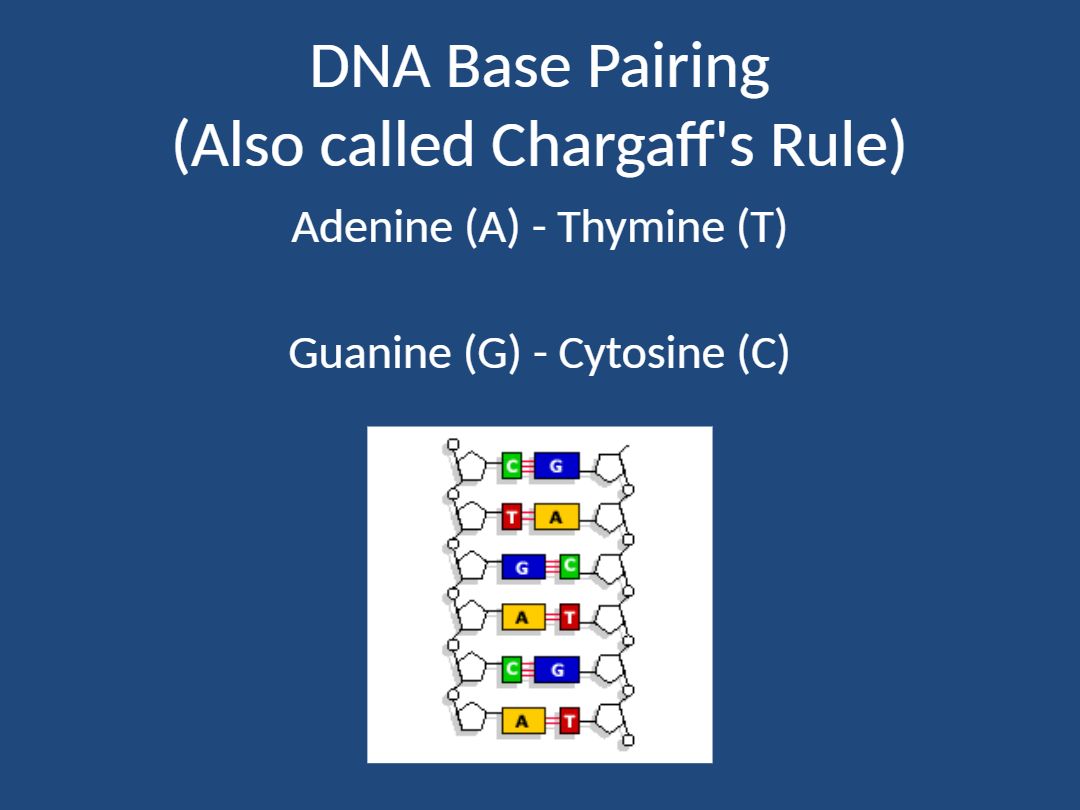 DNA Base Pairing
(Also called Chargaff's Rule)

Adenine (A) - Thymine (T)

Guanine (G) - Cytosine (C)

C G
T A
G C
A T
C G
A T